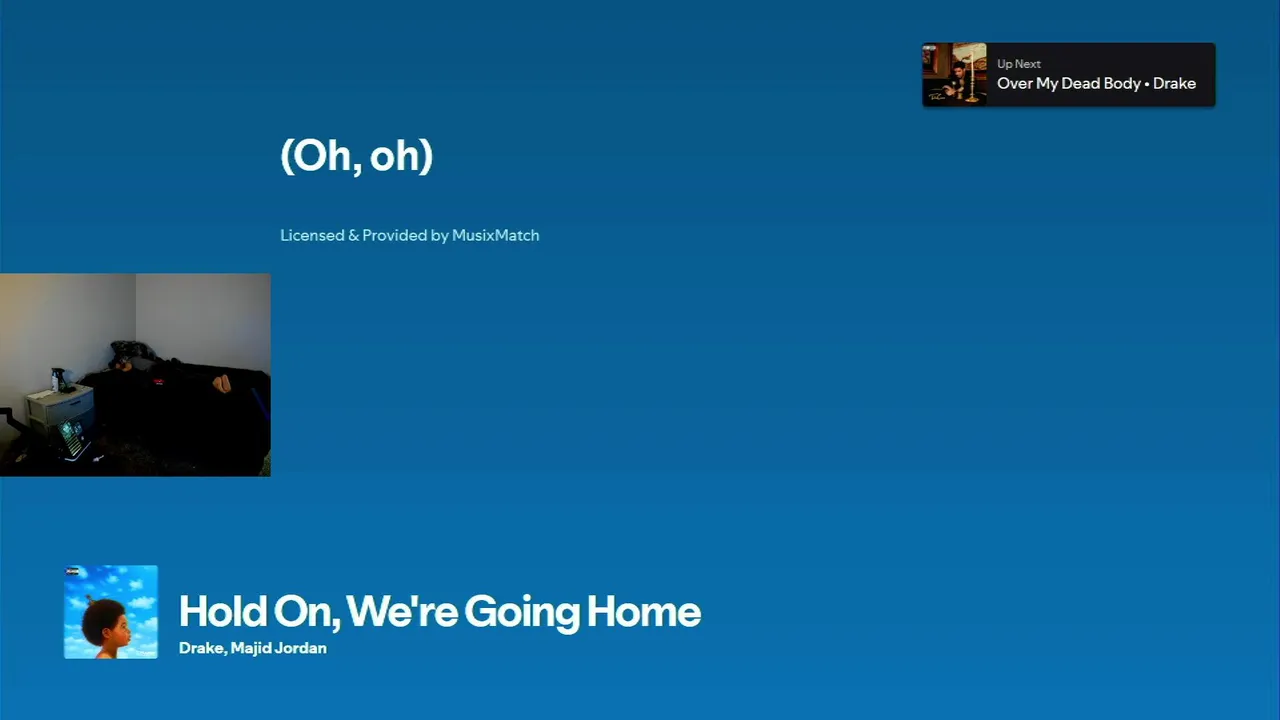 Up Next
Over My Dead Body • Drake

(Oh, oh)

Licensed & Provided by MusixMatch

Hold On, We're Going Home
Drake, Majid Jordan